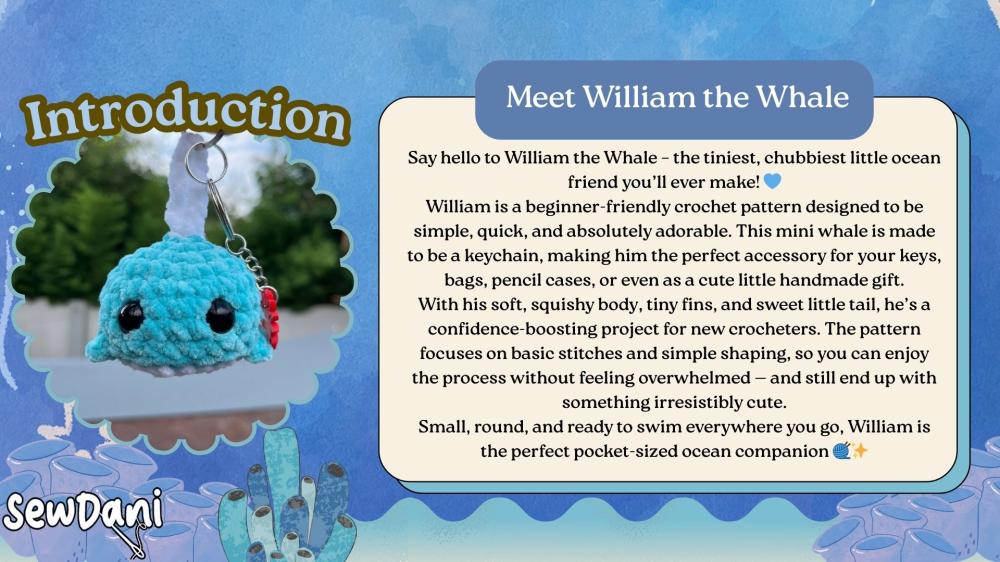 Introduction

Meet William the Whale

Say hello to William the Whale – the tiniest, chubbiest little ocean friend you'll ever make! 💙
William is a beginner-friendly crochet pattern designed to be simple, quick, and absolutely adorable. This mini whale is made to be a keychain, making him the perfect accessory for your keys, bags, pencil cases, or even as a cute little handmade gift.
With his soft, squishy body, tiny fins, and sweet little tail, he's a confidence-boosting project for new crocheters. The pattern focuses on basic stitches and simple shaping, so you can enjoy the process without feeling overwhelmed — and still end up with something irresistibly cute.
Small, round, and ready to swim everywhere you go, William is the perfect pocket-sized ocean companion 🧶✨

SewDani